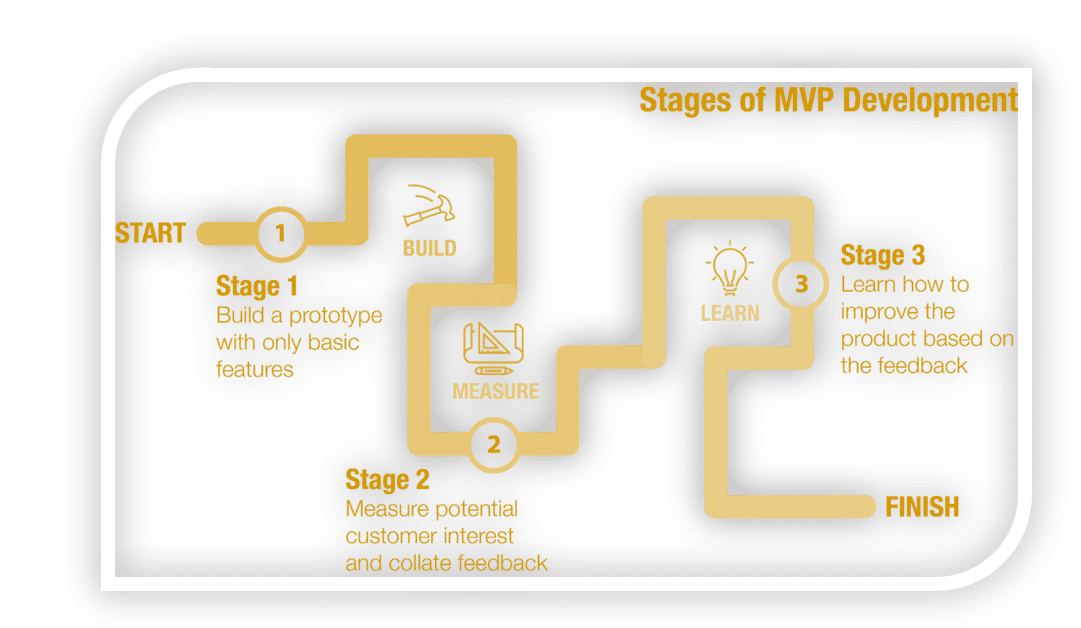 Stages of MVP Development

START

1

BUILD

Stage 1
Build a prototype with only basic features

MEASURE

2

Stage 2
Measure potential customer interest and collate feedback

LEARN

3

Stage 3
Learn how to improve the product based on the feedback

FINISH